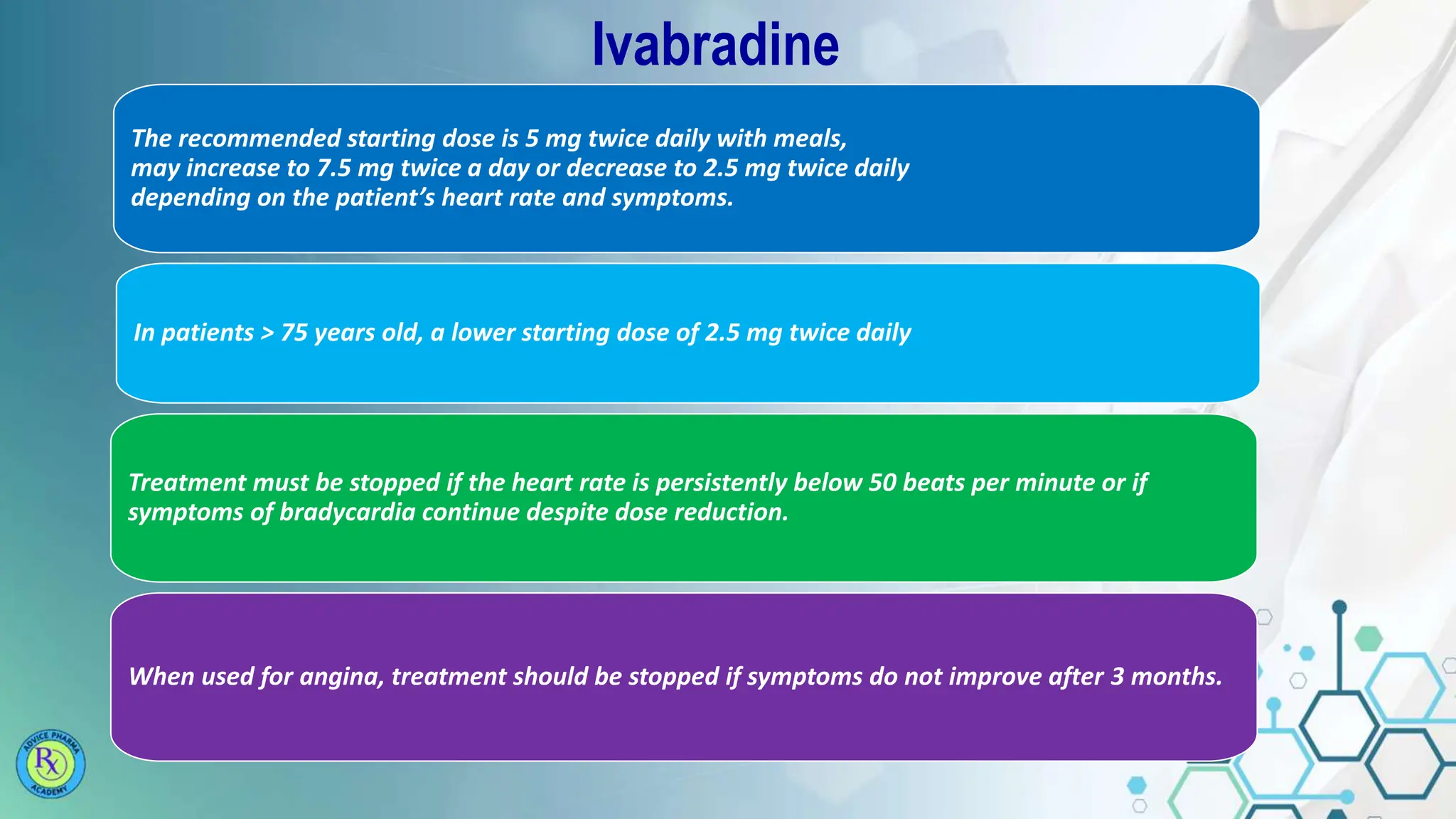 Ivabradine

The recommended starting dose is 5 mg twice daily with meals, may increase to 7.5 mg twice a day or decrease to 2.5 mg twice daily depending on the patient's heart rate and symptoms.

In patients > 75 years old, a lower starting dose of 2.5 mg twice daily

Treatment must be stopped if the heart rate is persistently below 50 beats per minute or if symptoms of bradycardia continue despite dose reduction.

When used for angina, treatment should be stopped if symptoms do not improve after 3 months.

ADVICE PHARMA
Rx
ACADEMY